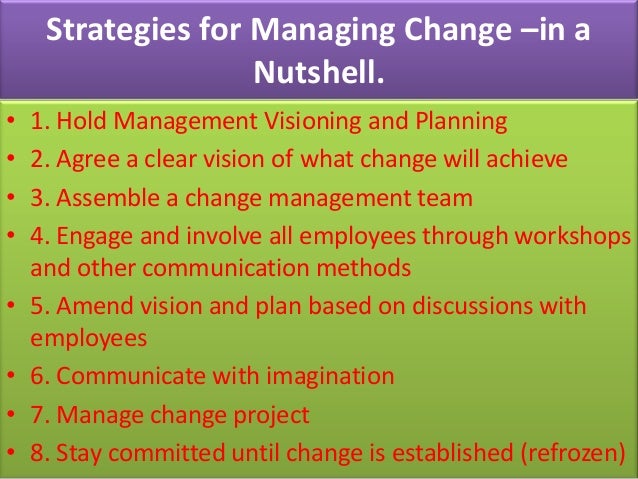 Strategies for Managing Change –in a Nutshell.

• 1. Hold Management Visioning and Planning
• 2. Agree a clear vision of what change will achieve
• 3. Assemble a change management team
• 4. Engage and involve all employees through workshops and other communication methods
• 5. Amend vision and plan based on discussions with employees
• 6. Communicate with imagination
• 7. Manage change project
• 8. Stay committed until change is established (refrozen)